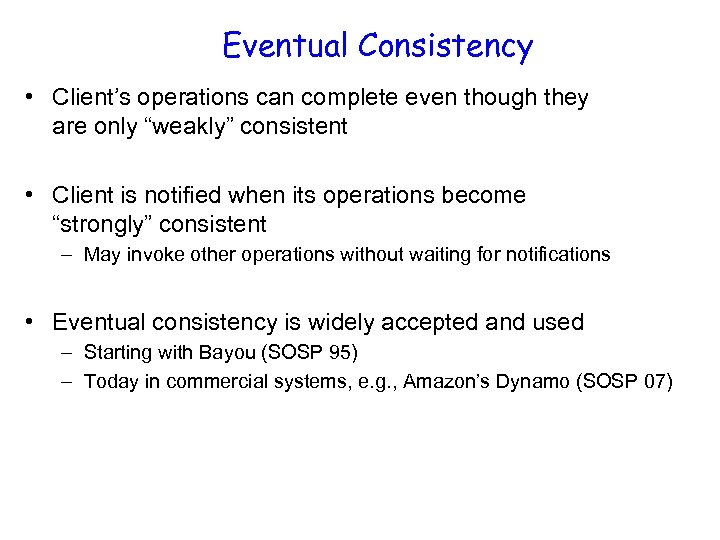 Eventual Consistency

• Client's operations can complete even though they are only "weakly" consistent

• Client is notified when its operations become "strongly" consistent
– May invoke other operations without waiting for notifications

• Eventual consistency is widely accepted and used
– Starting with Bayou (SOSP 95)
– Today in commercial systems, e.g., Amazon's Dynamo (SOSP 07)